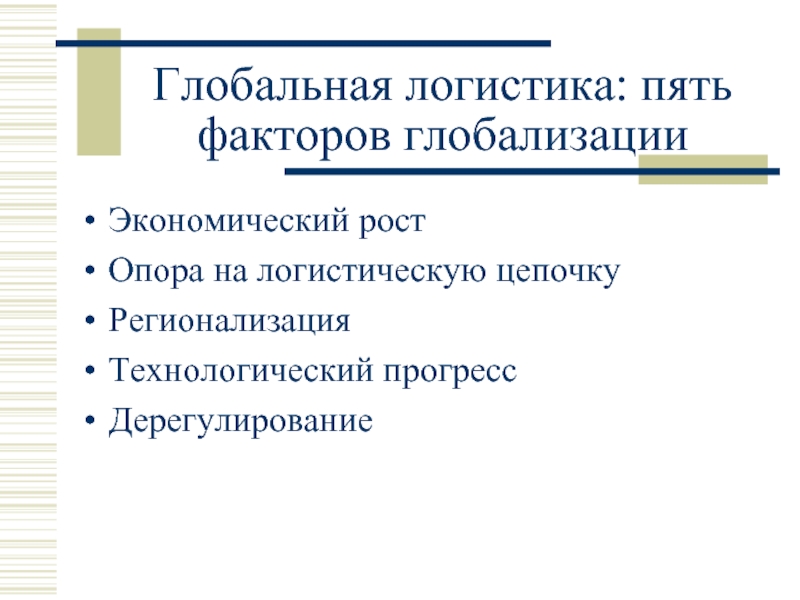 Глобальная логистика: пять факторов глобализации

• Экономический рост
• Опора на логистическую цепочку
• Регионализация
• Технологический прогресс
• Дерегулирование